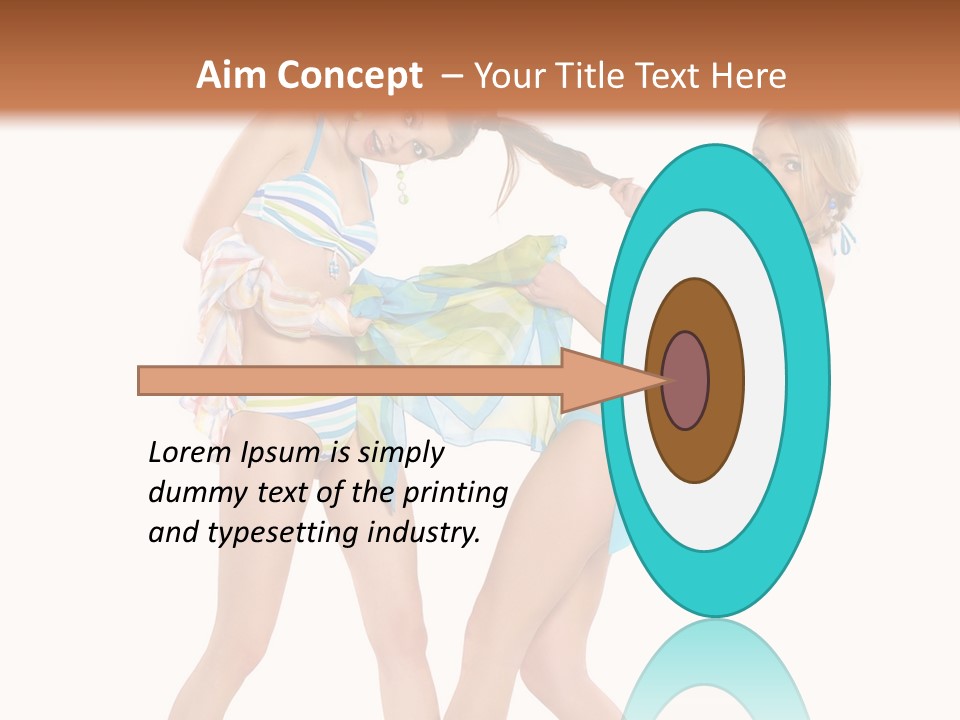 Aim Concept – Your Title Text Here

Lorem Ipsum is simply dummy text of the printing and typesetting industry.